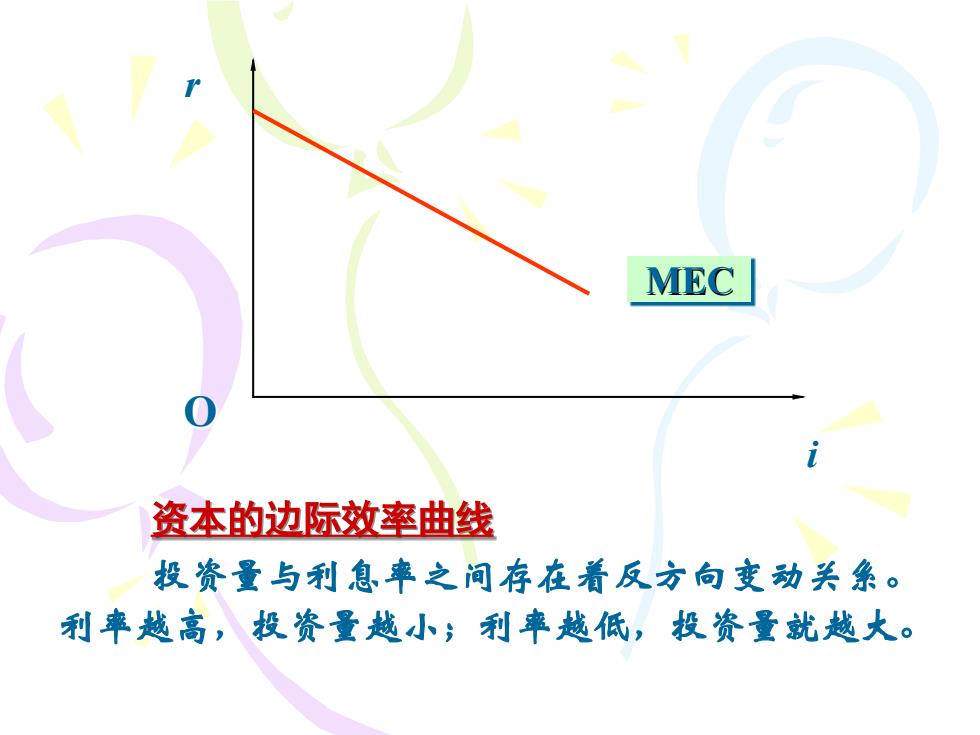 r

MEC

O

i

资本的边际效率曲线

投资量与利息率之间存在着反方向变动关系。利率越高，投资量越小；利率越低，投资量就越大。